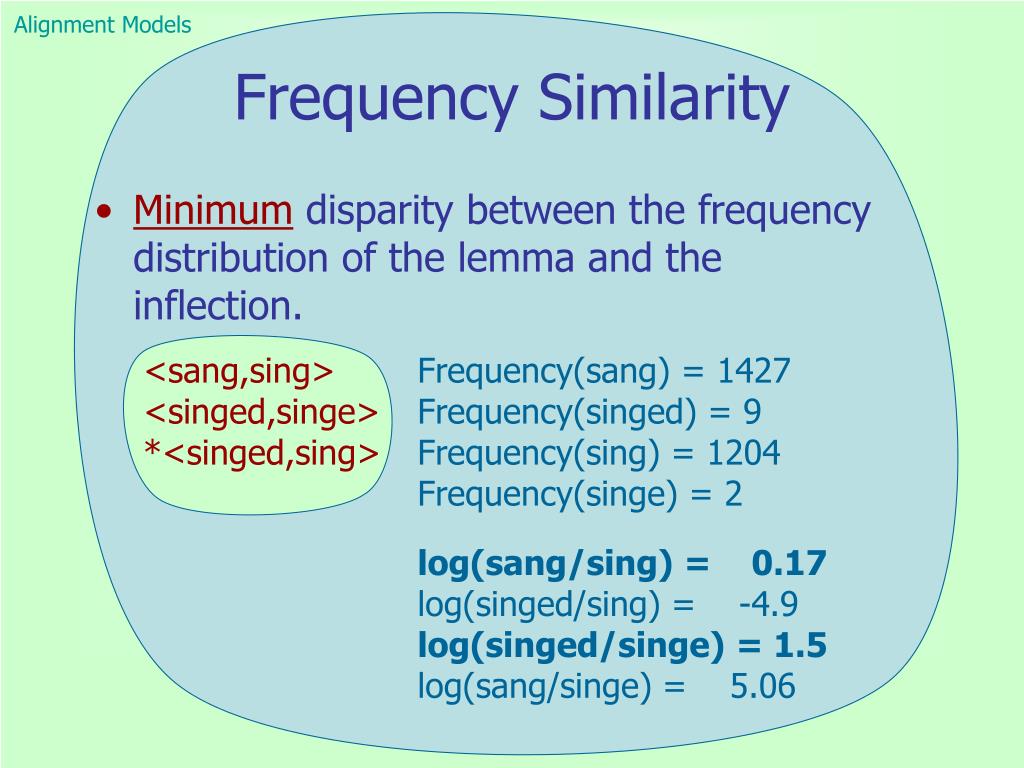 Alignment Models

Frequency Similarity

• Minimum disparity between the frequency distribution of the lemma and the inflection.

<sang,sing>
<singed,singe>
*<singed,sing>

Frequency(sang) = 1427
Frequency(singed) = 9
Frequency(sing) = 1204
Frequency(singe) = 2

log(sang/sing) = 0.17
log(singed/sing) = -4.9
log(singed/singe) = 1.5
log(sang/singe) = 5.06